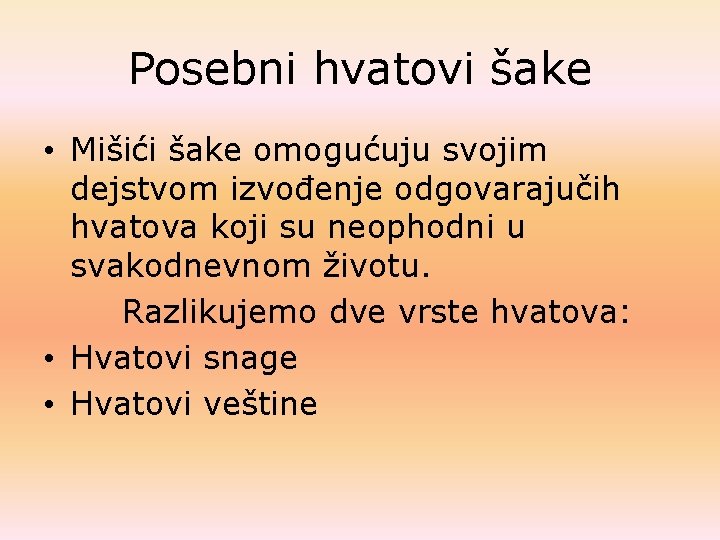 Posebni hvatovi šake

• Mišići šake omogućuju svojim dejstvom izvođenje odgovarajučih hvatova koji su neophodni u svakodnevnom životu.

Razlikujemo dve vrste hvatova:

• Hvatovi snage
• Hvatovi veštine